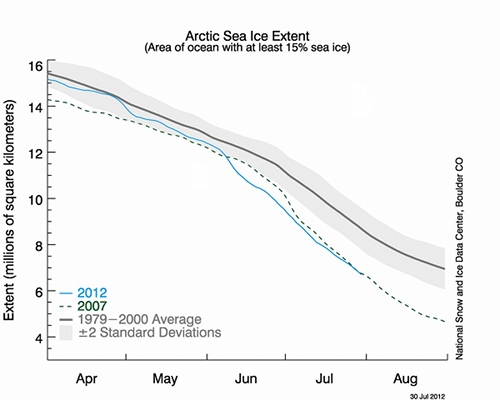 Arctic Sea Ice Extent
(Area of ocean with at least 15% sea ice)

Extent (millions of square kilometers)

16
14
12
10
8
6
4

2012
2007
1979−2000 Average
±2 Standard Deviations

Apr
May
Jun
Jul
Aug

National Snow and Ice Data Center, Boulder CO

30 Jul 2012